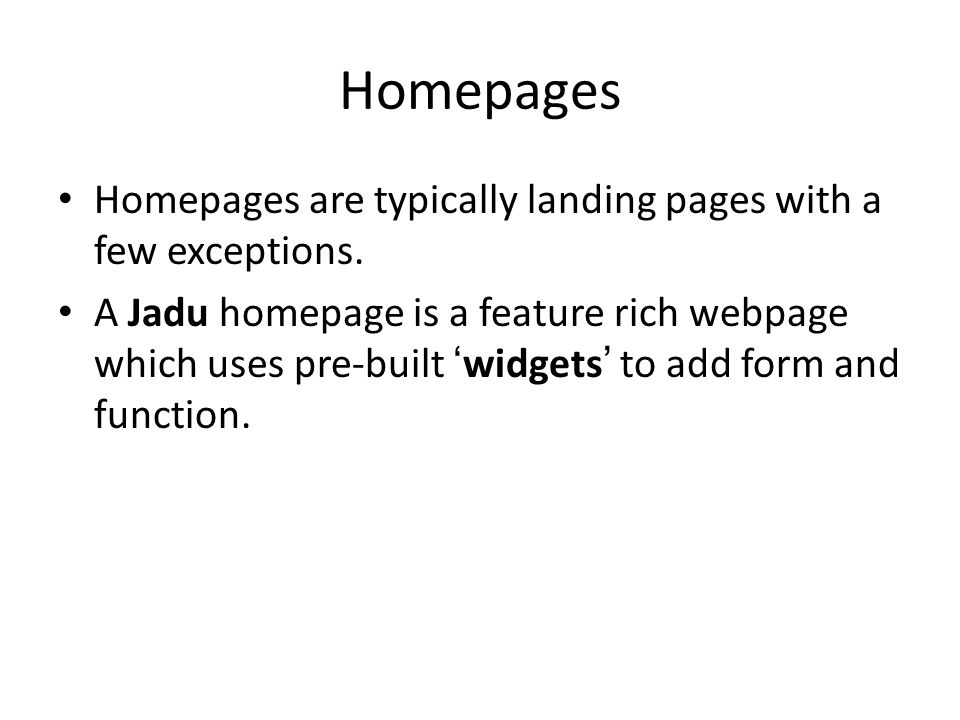 Homepages

• Homepages are typically landing pages with a few exceptions.

• A Jadu homepage is a feature rich webpage which uses pre-built ‘widgets’ to add form and function.